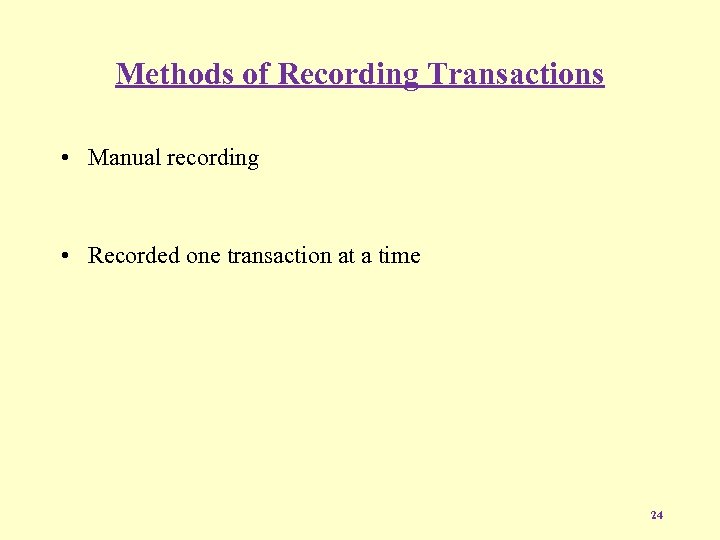 Methods of Recording Transactions

• Manual recording

• Recorded one transaction at a time

24